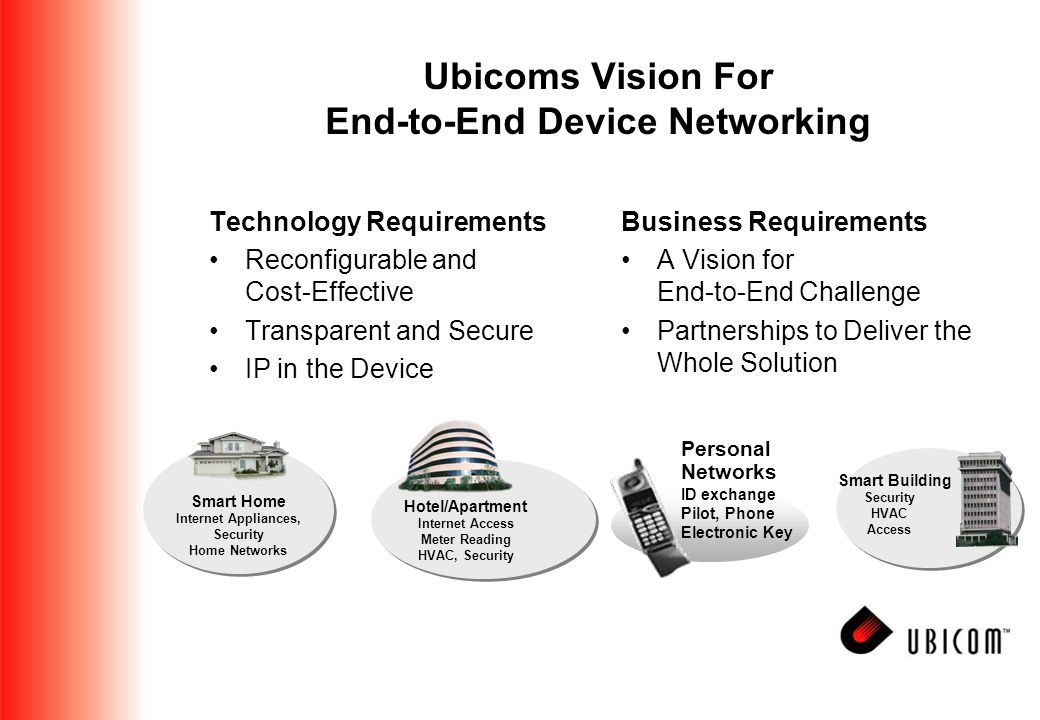 Ubicoms Vision For
End-to-End Device Networking

Technology Requirements
• Reconfigurable and Cost-Effective
• Transparent and Secure
• IP in the Device

Business Requirements
• A Vision for End-to-End Challenge
• Partnerships to Deliver the Whole Solution

Smart Home
Internet Appliances, Security
Home Networks

Hotel/Apartment
Internet Access
Meter Reading
HVAC, Security

Personal Networks
ID exchange
Pilot, Phone
Electronic Key

Smart Building
Security
HVAC
Access

UBICOM™